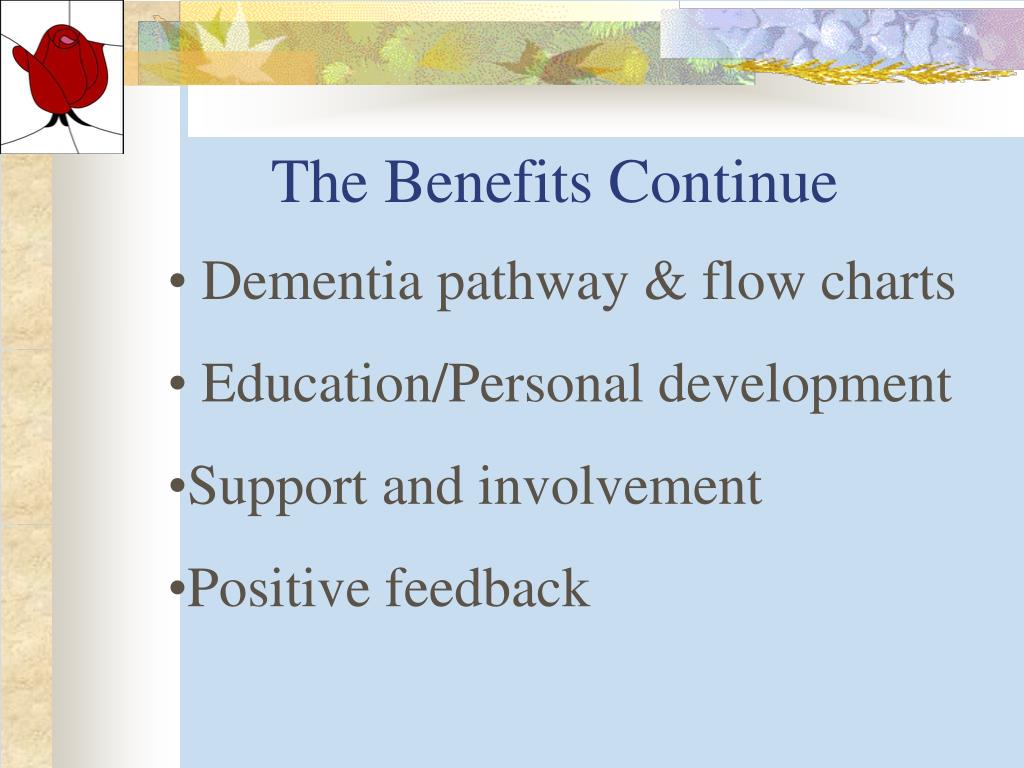 The Benefits Continue

• Dementia pathway & flow charts

• Education/Personal development

•Support and involvement

•Positive feedback